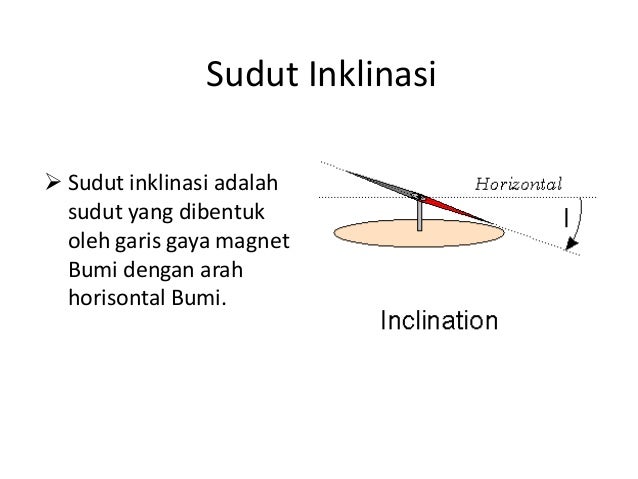 Sudut Inklinasi

➢ Sudut inklinasi adalah sudut yang dibentuk oleh garis gaya magnet Bumi dengan arah horisontal Bumi.

Horizontal

I

Inclination